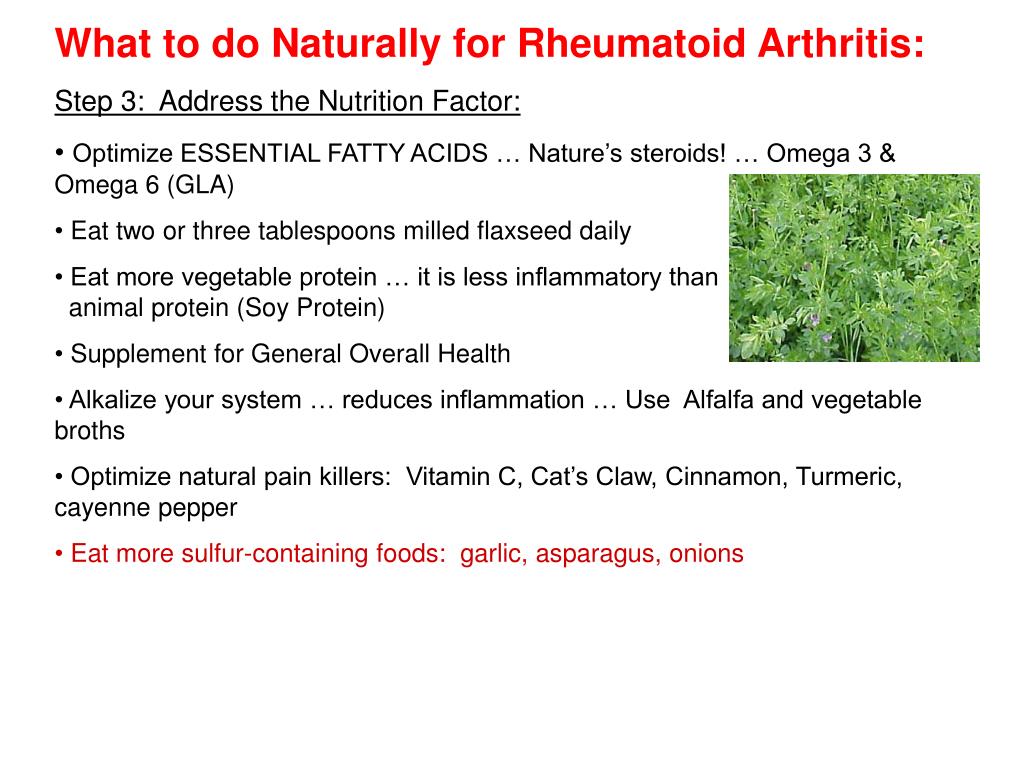 What to do Naturally for Rheumatoid Arthritis:

Step 3: Address the Nutrition Factor:

• Optimize ESSENTIAL FATTY ACIDS … Nature's steroids! … Omega 3 & Omega 6 (GLA)

• Eat two or three tablespoons milled flaxseed daily

• Eat more vegetable protein … it is less inflammatory than animal protein (Soy Protein)

• Supplement for General Overall Health

• Alkalize your system … reduces inflammation … Use Alfalfa and vegetable broths

• Optimize natural pain killers: Vitamin C, Cat's Claw, Cinnamon, Turmeric, cayenne pepper

• Eat more sulfur-containing foods: garlic, asparagus, onions